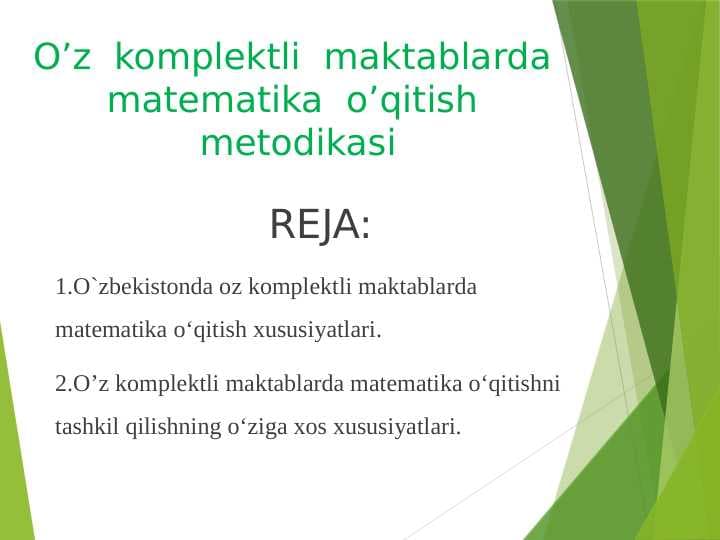 O’z komplektli maktablarda matematika o’qitish metodikasi

REJA:

1.O`zbekistonda oz komplektli maktablarda matematika o‘qitish xususiyatlari.

2.O’z komplektli maktablarda matematika o‘qitishni tashkil qilishning o‘ziga xos xususiyatlari.